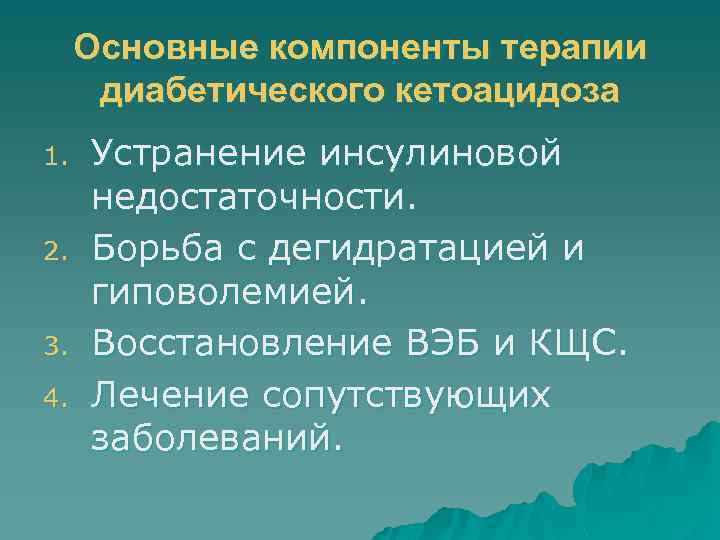 Основные компоненты терапии диабетического кетоацидоза

1. Устранение инсулиновой недостаточности.
2. Борьба с дегидратацией и гиповолемией.
3. Восстановление ВЭБ и КЩС.
4. Лечение сопутствующих заболеваний.